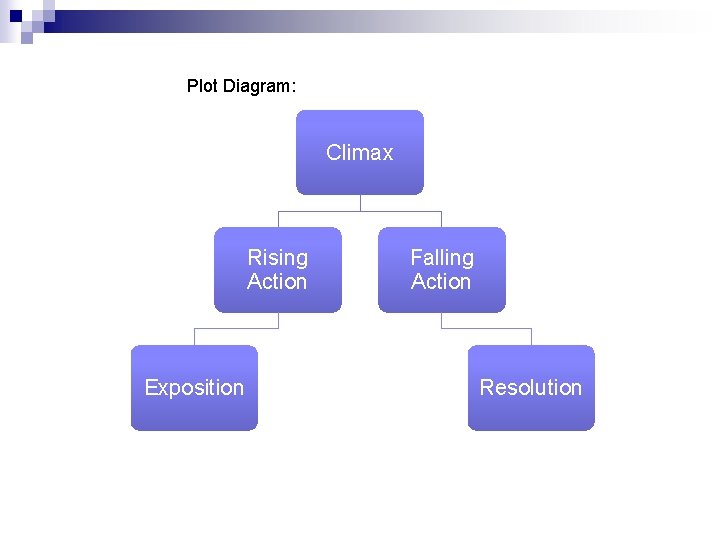 Plot Diagram:

Climax

Rising Action

Falling Action

Exposition

Resolution